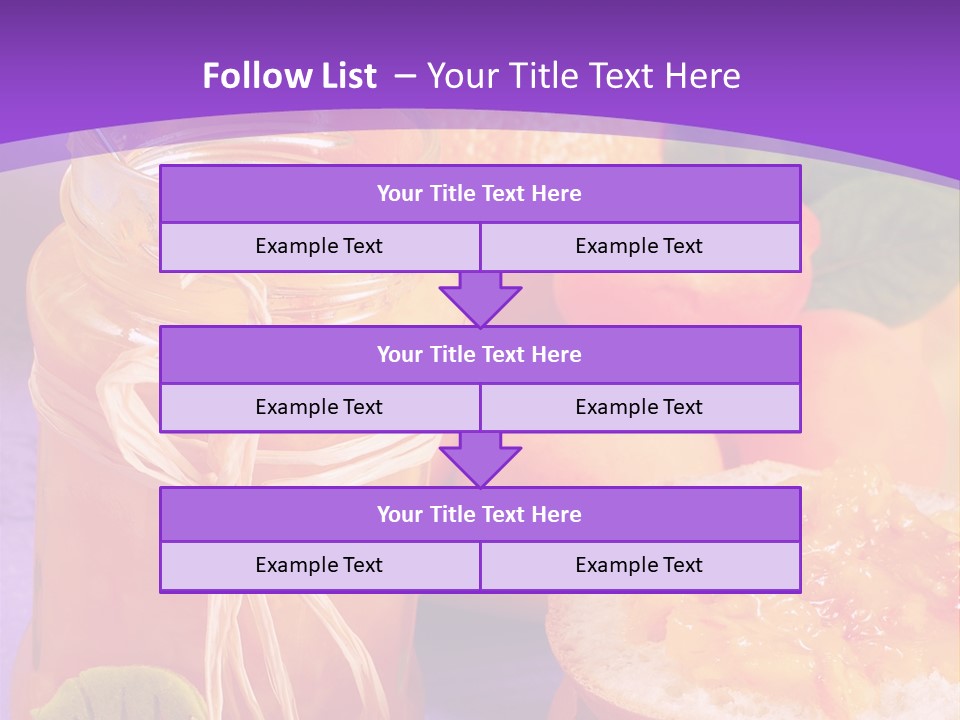 Follow List – Your Title Text Here

Your Title Text Here

Example Text

Example Text

Your Title Text Here

Example Text

Example Text

Your Title Text Here

Example Text

Example Text